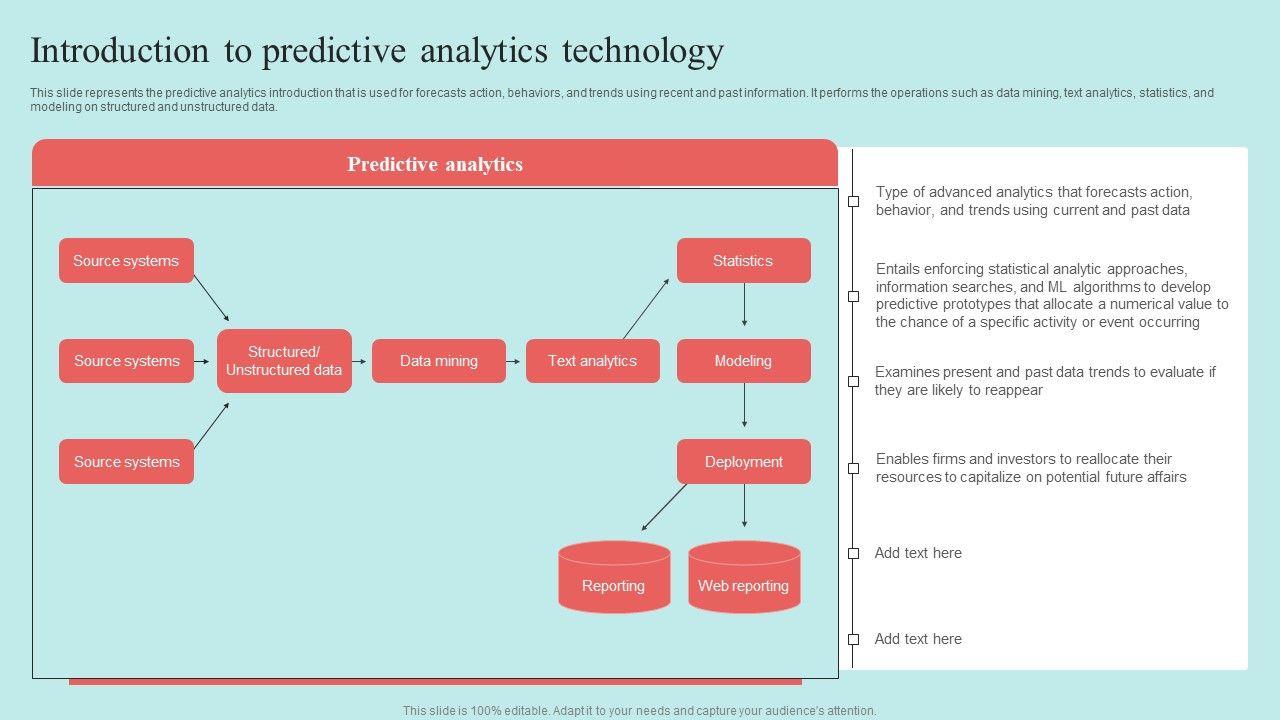 Introduction to predictive analytics technology

This slide represents the predictive analytics introduction that is used for forecasts action, behaviors, and trends using recent and past information. It performs the operations such as data mining, text analytics, statistics, and modeling on structured and unstructured data.

Predictive analytics

Source systems

Source systems

Source systems

Structured/ Unstructured data

Data mining

Text analytics

Statistics

Modeling

Deployment

Reporting

Web reporting

Type of advanced analytics that forecasts action, behavior, and trends using current and past data

Entails enforcing statistical analytic approaches, information searches, and ML algorithms to develop predictive prototypes that allocate a numerical value to the chance of a specific activity or event occurring

Examines present and past data trends to evaluate if they are likely to reappear

Enables firms and investors to reallocate their resources to capitalize on potential future affairs

Add text here

Add text here

This slide is 100% editable. Adapt it to your needs and capture your audience's attention.